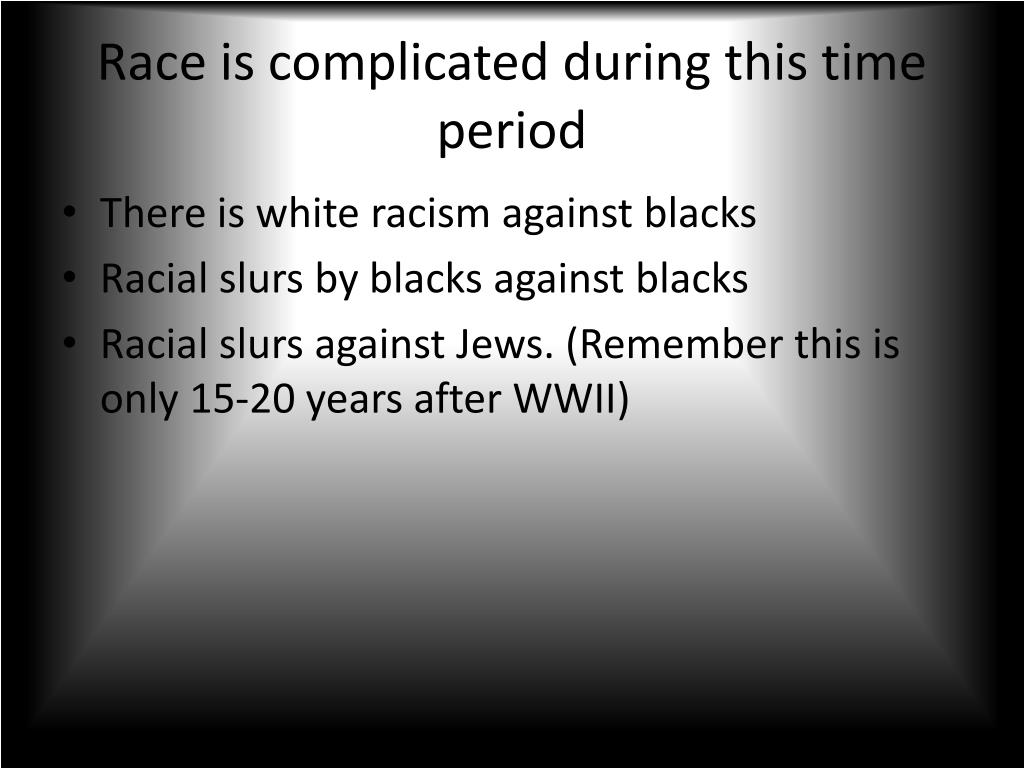 Race is complicated during this time period

• There is white racism against blacks
• Racial slurs by blacks against blacks
• Racial slurs against Jews. (Remember this is only 15-20 years after WWII)